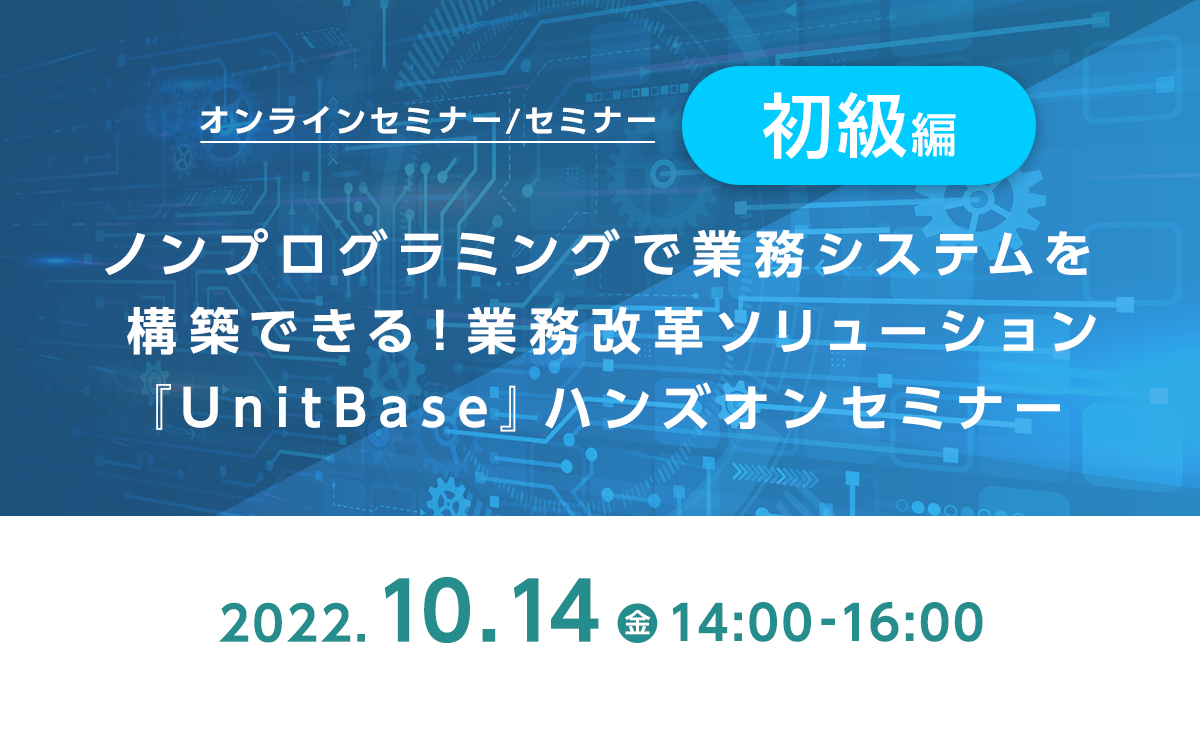 オンラインセミナー/セミナー

初級編

ノンプログラミングで業務システムを構築できる！業務改革ソリューション『UnitBase』ハンズオンセミナー

2022.10.14 金 14:00-16:00